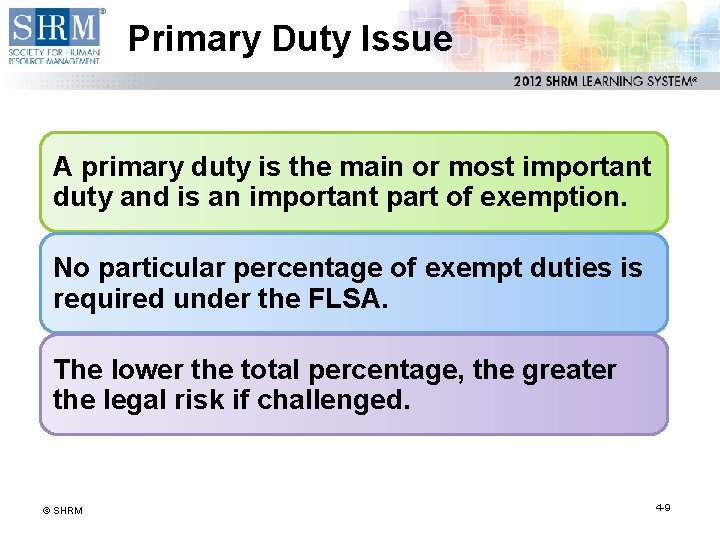 SHRM®
SOCIETY FOR HUMAN RESOURCE MANAGEMENT

Primary Duty Issue

2012 SHRM LEARNING SYSTEM®

A primary duty is the main or most important duty and is an important part of exemption.

No particular percentage of exempt duties is required under the FLSA.

The lower the total percentage, the greater the legal risk if challenged.

© SHRM

4-9